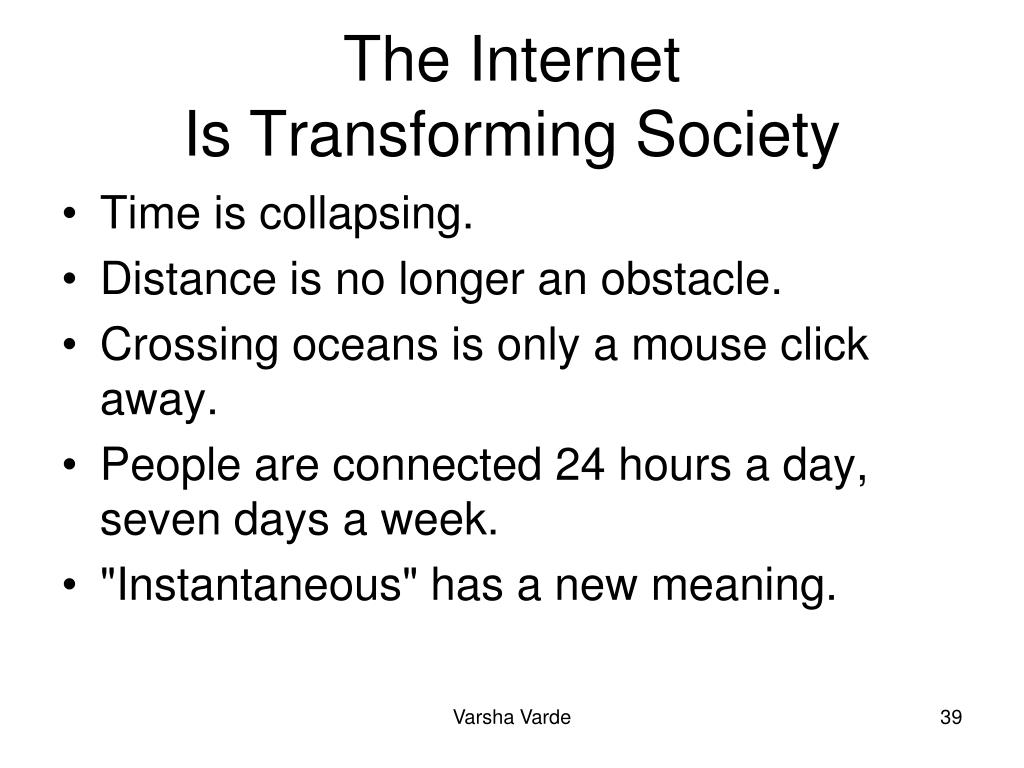 The Internet
Is Transforming Society

• Time is collapsing.
• Distance is no longer an obstacle.
• Crossing oceans is only a mouse click away.
• People are connected 24 hours a day, seven days a week.
• "Instantaneous" has a new meaning.

Varsha Varde

39